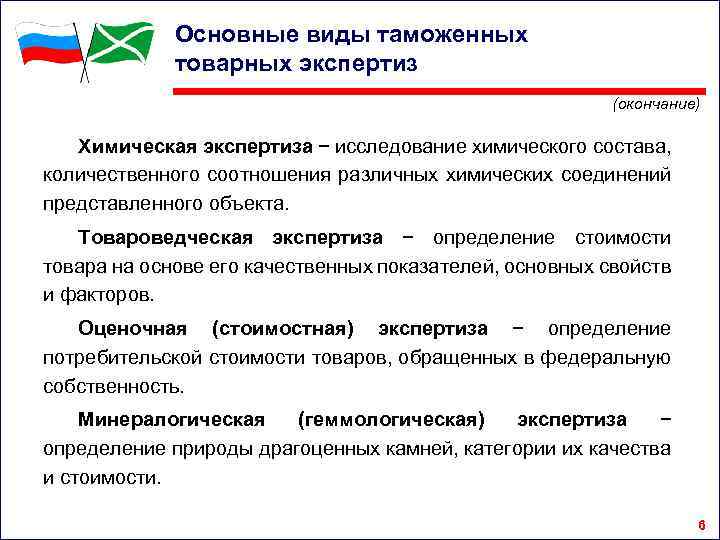 Основные виды таможенных товарных экспертиз

(окончание)

Химическая экспертиза − исследование химического состава, количественного соотношения различных химических соединений представленного объекта.

Товароведческая экспертиза − определение стоимости товара на основе его качественных показателей, основных свойств и факторов.

Оценочная (стоимостная) экспертиза − определение потребительской стоимости товаров, обращенных в федеральную собственность.

Минералогическая (геммологическая) экспертиза − определение природы драгоценных камней, категории их качества и стоимости.

6